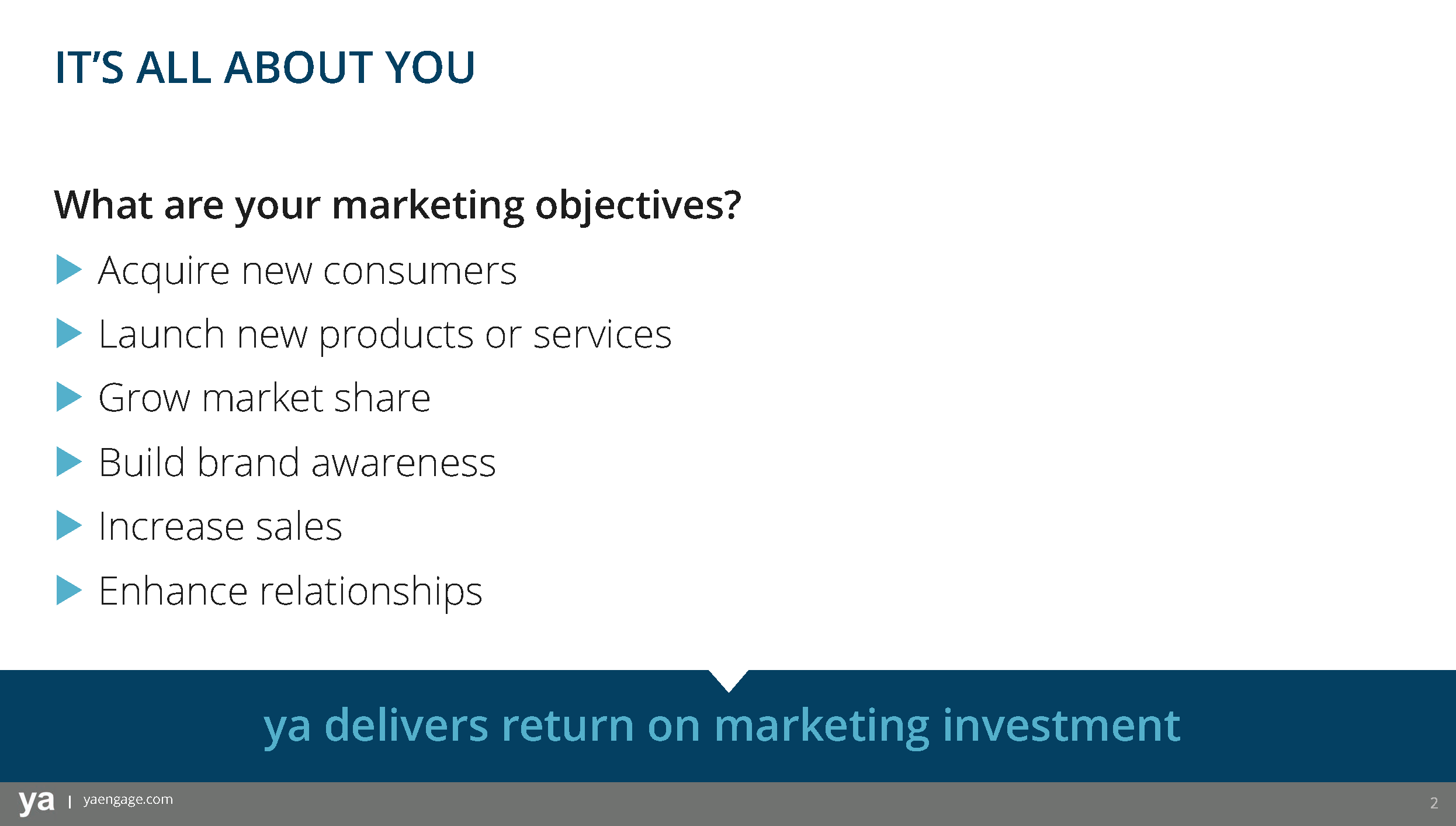 IT'S ALL ABOUT YOU

What are your marketing objectives?

Acquire new consumers

Launch new products or services

Grow market share

Build brand awareness

Increase sales

Enhance relationships

ya delivers return on marketing investment

ya | yaengage.com

2